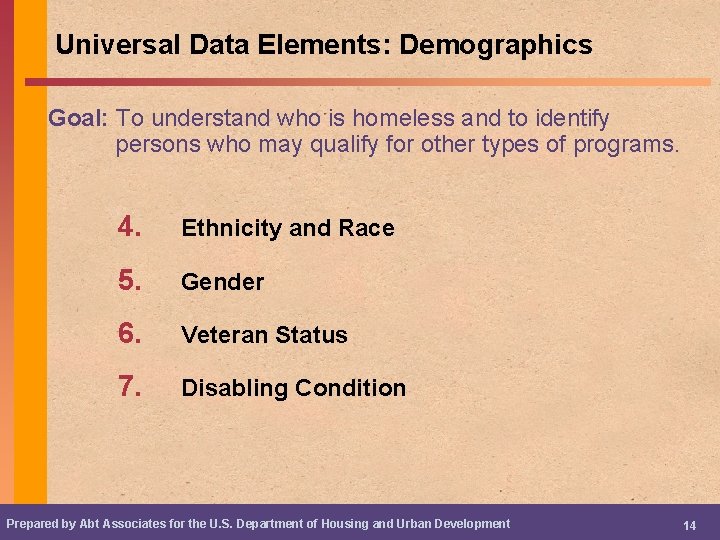 Universal Data Elements: Demographics

Goal: To understand who is homeless and to identify persons who may qualify for other types of programs.

4. Ethnicity and Race

5. Gender

6. Veteran Status

7. Disabling Condition

Prepared by Abt Associates for the U.S. Department of Housing and Urban Development

14